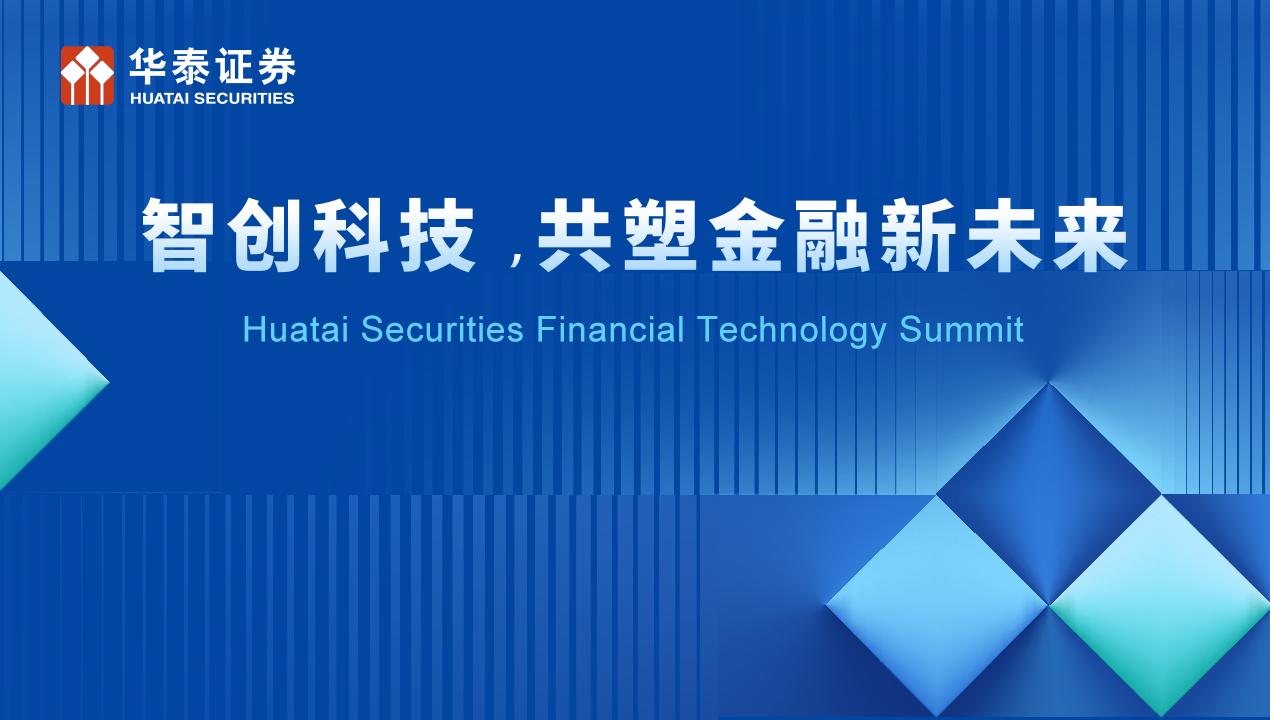 华泰证券
HUATAI SECURITIES

智创科技，共塑金融新未来

Huatai Securities Financial Technology Summit